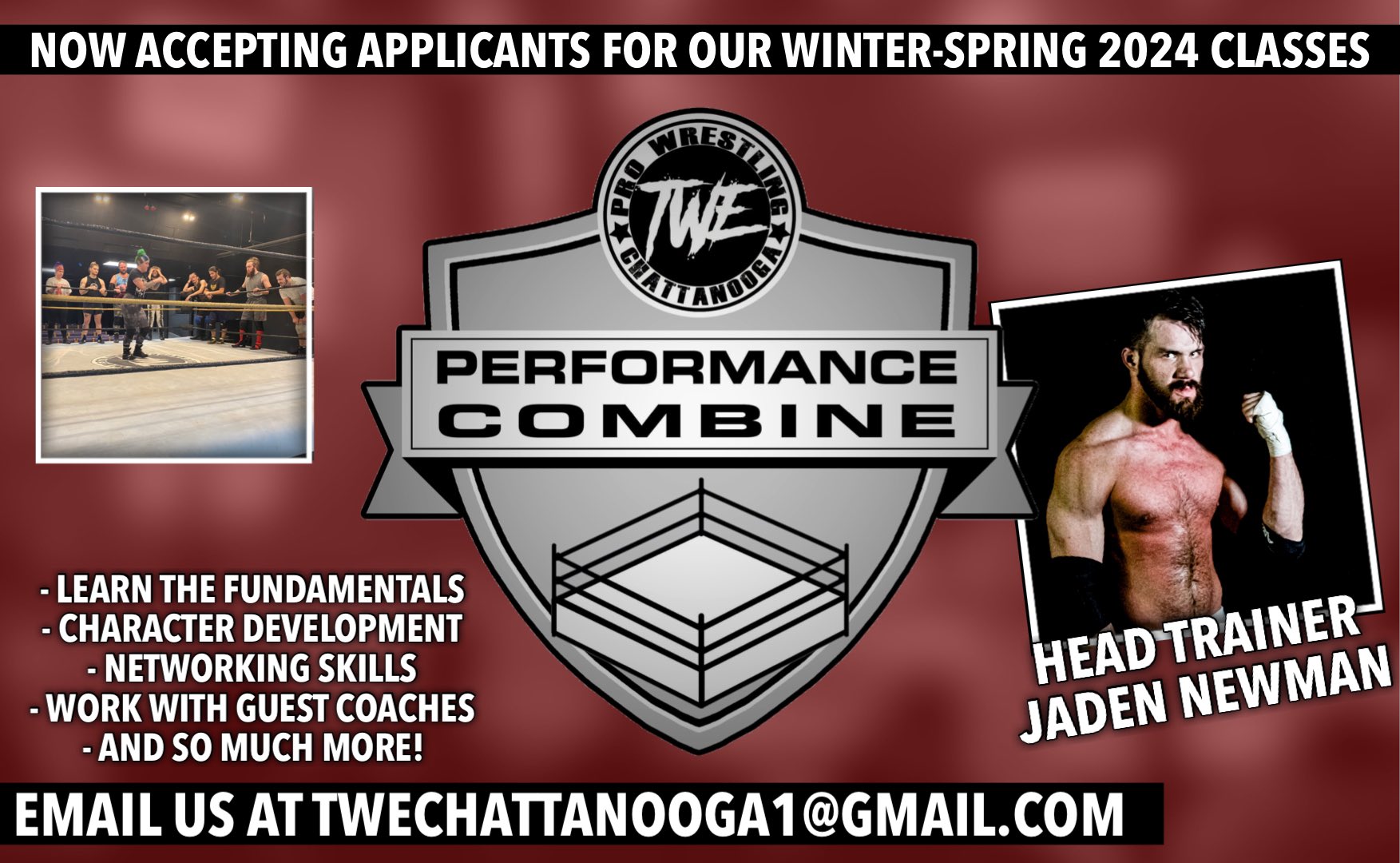 NOW ACCEPTING APPLICANTS FOR OUR WINTER-SPRING 2024 CLASSES

PRO WRESTLING
TWE
CHATTANOOGA

PERFORMANCE
COMBINE

- LEARN THE FUNDAMENTALS
- CHARACTER DEVELOPMENT
- NETWORKING SKILLS
- WORK WITH GUEST COACHES
- AND SO MUCH MORE!

HEAD TRAINER
JADEN NEWMAN

EMAIL US AT TWECHATTANOOGA1@GMAIL.COM